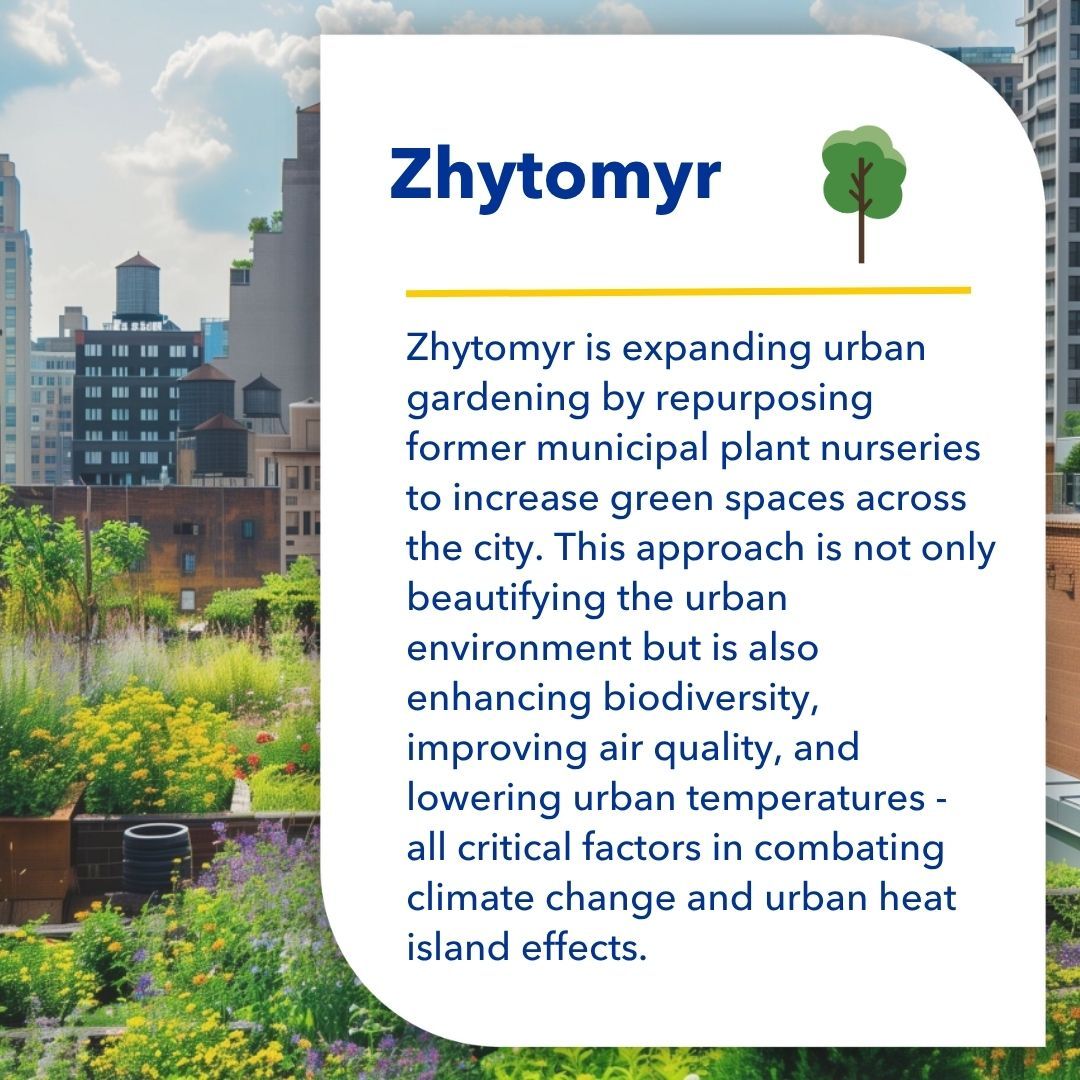 Zhytomyr

Zhytomyr is expanding urban gardening by repurposing former municipal plant nurseries to increase green spaces across the city. This approach is not only beautifying the urban environment but is also enhancing biodiversity, improving air quality, and lowering urban temperatures - all critical factors in combating climate change and urban heat island effects.